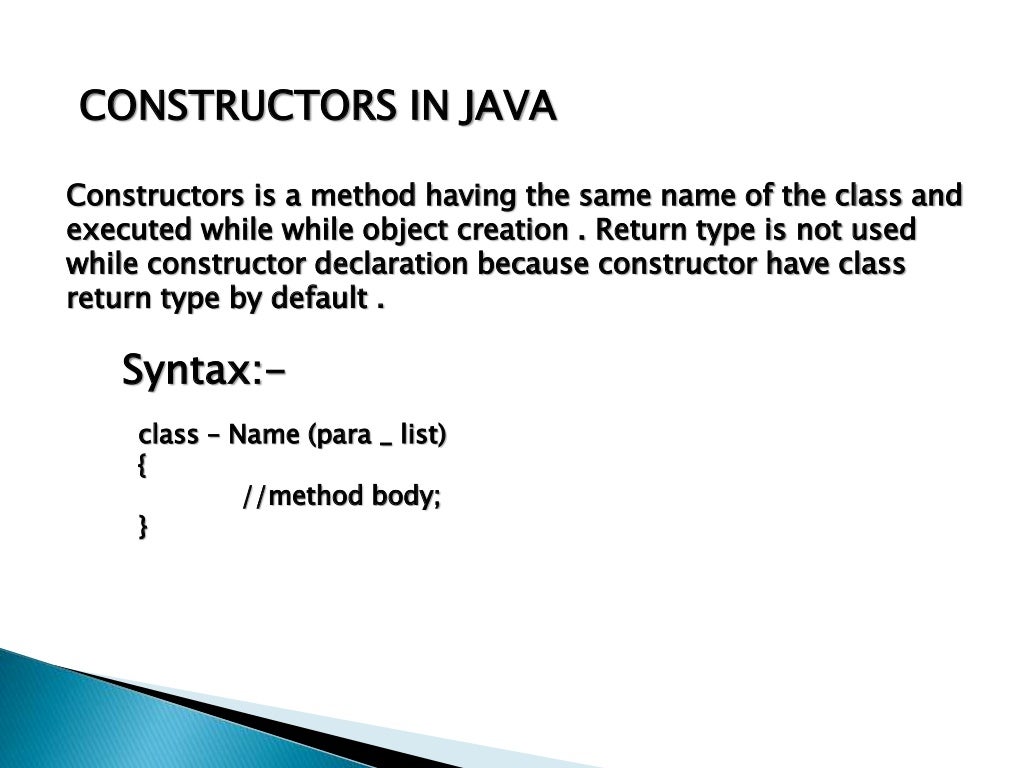 CONSTRUCTORS IN JAVA

Constructors is a method having the same name of the class and executed while while object creation . Return type is not used while constructor declaration because constructor have class return type by default .

Syntax:-

class – Name (para _ list)
{
//method body;
}